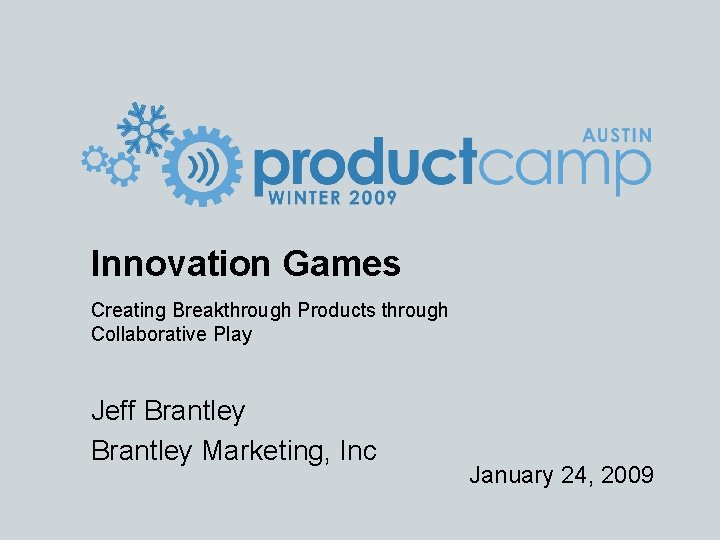 AUSTIN
productcamp
WINTER 2009

Innovation Games

Creating Breakthrough Products through Collaborative Play

Jeff Brantley
Brantley Marketing, Inc

January 24, 2009